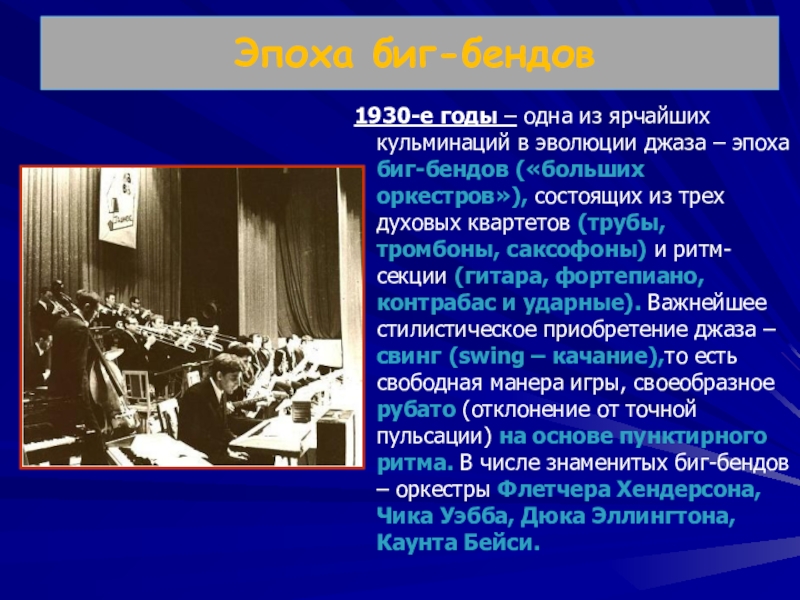 Эпоха биг-бендов

1930-е годы – одна из ярчайших кульминаций в эволюции джаза – эпоха биг-бендов («больших оркестров»), состоящих из трех духовых квартетов (трубы, тромбоны, саксофоны) и ритм-секции (гитара, фортепиано, контрабас и ударные). Важнейшее стилистическое приобретение джаза – свинг (swing – качание),то есть свободная манера игры, своеобразное рубато (отклонение от точной пульсации) на основе пунктирного ритма. В числе знаменитых биг-бендов – оркестры Флетчера Хендерсона, Чика Уэбба, Дюка Эллингтона, Каунта Бейси.